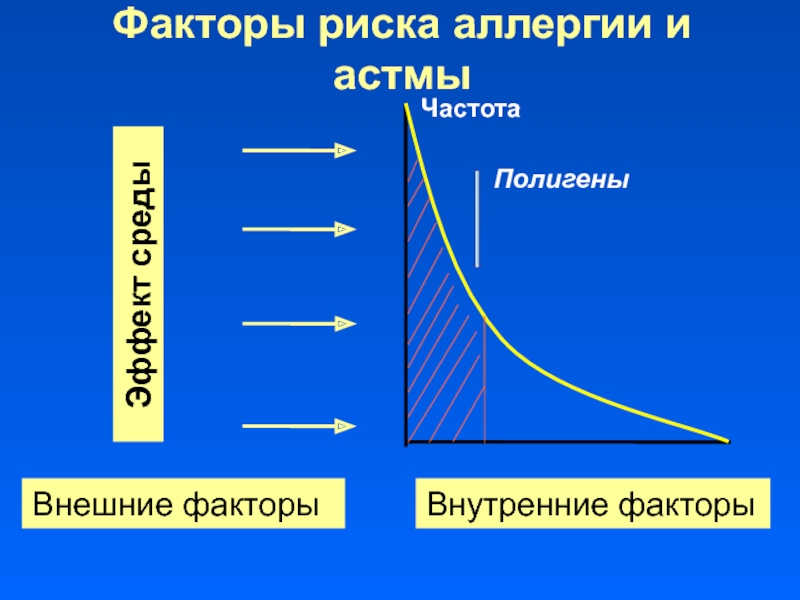 Факторы риска аллергии и астмы

Эффект среды

Частота

Полигены

Внешние факторы

Внутренние факторы